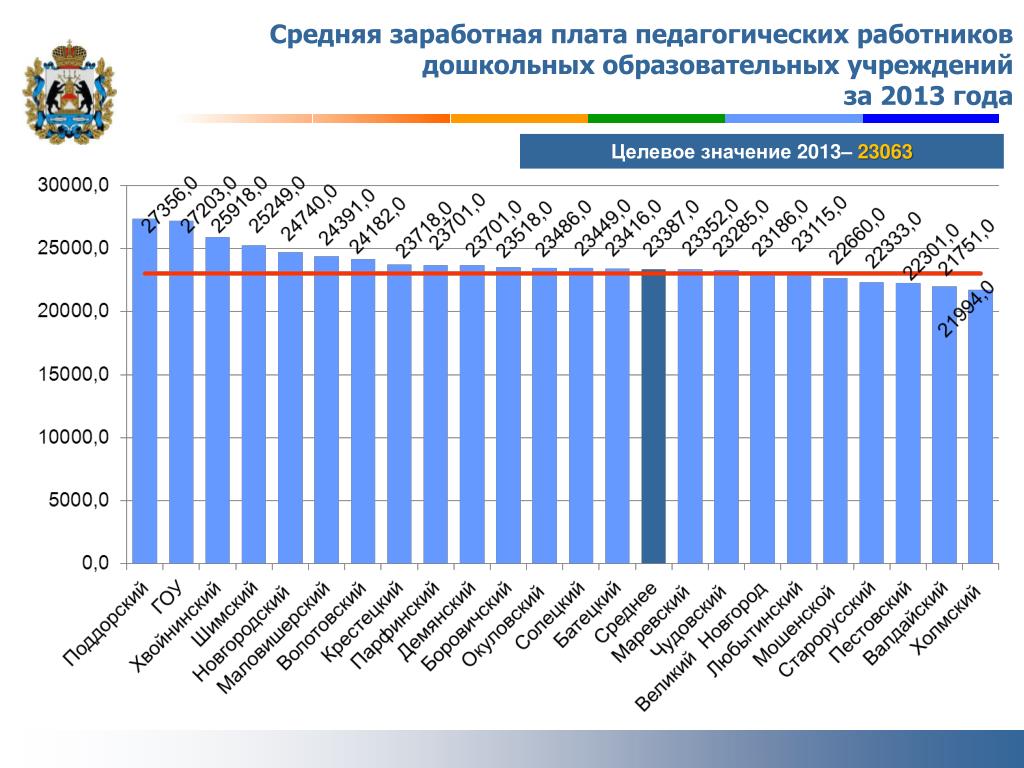 Средняя заработная плата педагогических работников дошкольных образовательных учреждений за 2013 года

Целевое значение 2013– 23063

30000,0
25000,0
20000,0
15000,0
10000,0
5000,0
0,0

27356,0
27203,0
25918,0
25249,0
24740,0
24391,0
24182,0
23718,0
23701,0
23701,0
23518,0
23486,0
23449,0
23416,0
23387,0
23352,0
23285,0
23186,0
23115,0
22660,0
22333,0
22301,0
21751,0
21994,0

Поддорский
ГОУ
Хвойнинский
Шимский
Новгородский
Маловишерский
Волотовский
Крестецкий
Парфинский
Демянский
Боровичский
Окуловский
Солецкий
Батецкий
Среднее
Маревский
Чудовский
Великий Новгород
Любытинский
Мошенской
Старорусский
Пестовский
Валдайский
Холмский